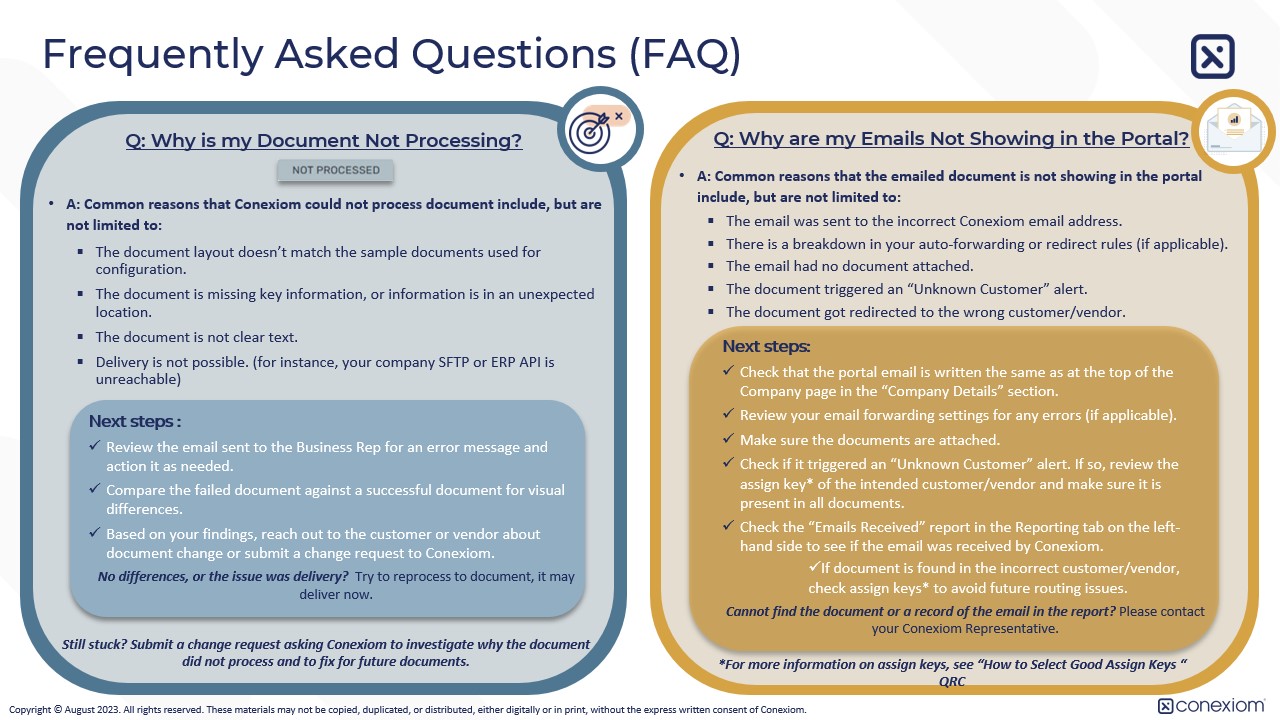 Frequently Asked Questions (FAQ)

Q: Why is my Document Not Processing?

NOT PROCESSED

• A: Common reasons that Conexiom could not process document include, but are not limited to:
▪ The document layout doesn't match the sample documents used for configuration.
▪ The document is missing key information, or information is in an unexpected location.
▪ The document is not clear text.
▪ Delivery is not possible. (for instance, your company SFTP or ERP API is unreachable)

Next steps :
✓ Review the email sent to the Business Rep for an error message and action it as needed.
✓ Compare the failed document against a successful document for visual differences.
✓ Based on your findings, reach out to the customer or vendor about document change or submit a change request to Conexiom.
No differences, or the issue was delivery? Try to reprocess to document, it may deliver now.

Still stuck? Submit a change request asking Conexiom to investigate why the document did not process and to fix for future documents.

Q: Why are my Emails Not Showing in the Portal?

• A: Common reasons that the emailed document is not showing in the portal include, but are not limited to:
▪ The email was sent to the incorrect Conexiom email address.
▪ There is a breakdown in your auto-forwarding or redirect rules (if applicable).
▪ The email had no document attached.
▪ The document triggered an "Unknown Customer" alert.
▪ The document got redirected to the wrong customer/vendor.

Next steps:
✓ Check that the portal email is written the same as at the top of the Company page in the "Company Details" section.
✓ Review your email forwarding settings for any errors (if applicable).
✓ Make sure the documents are attached.
✓ Check if it triggered an "Unknown Customer" alert. If so, review the assign key* of the intended customer/vendor and make sure it is present in all documents.
✓ Check the "Emails Received" report in the Reporting tab on the left-hand side to see if the email was received by Conexiom.
✓If document is found in the incorrect customer/vendor, check assign keys* to avoid future routing issues.
Cannot find the document or a record of the email in the report? Please contact your Conexiom Representative.

*For more information on assign keys, see "How to Select Good Assign Keys " QRC

Copyright © August 2023. All rights reserved. These materials may not be copied, duplicated, or distributed, either digitally or in print, without the express written consent of Conexiom.

conexiom